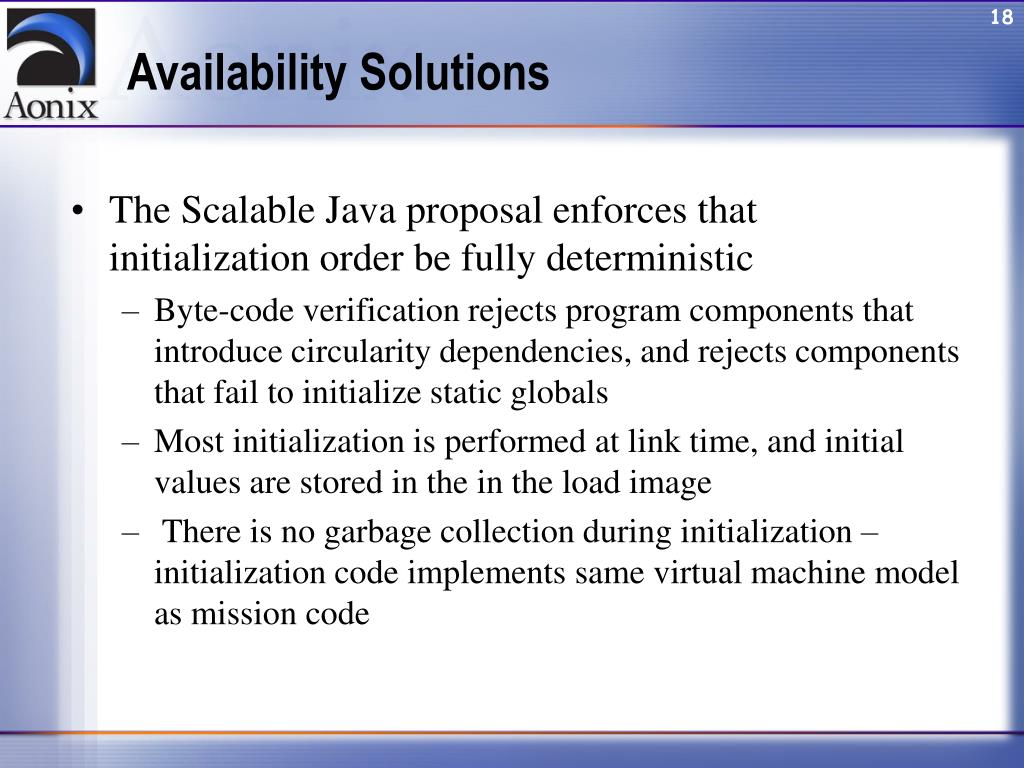 18

Aonix

Availability Solutions

• The Scalable Java proposal enforces that initialization order be fully deterministic
– Byte-code verification rejects program components that introduce circularity dependencies, and rejects components that fail to initialize static globals
– Most initialization is performed at link time, and initial values are stored in the in the load image
– There is no garbage collection during initialization – initialization code implements same virtual machine model as mission code